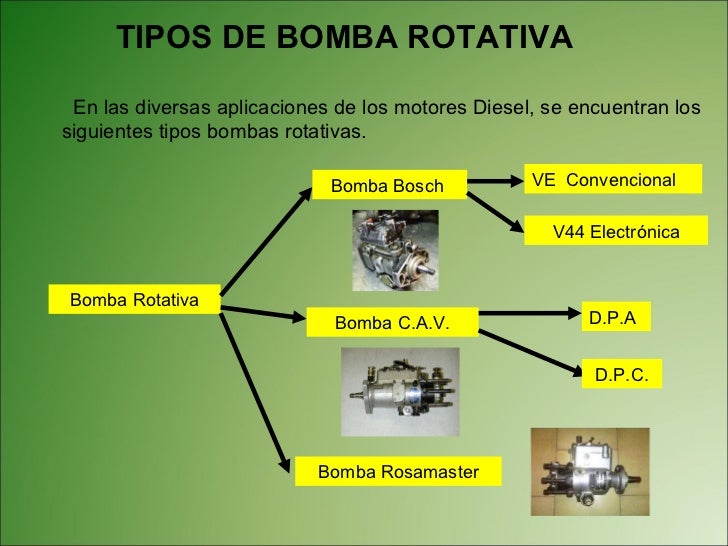 TIPOS DE BOMBA ROTATIVA

En las diversas aplicaciones de los motores Diesel, se encuentran los siguientes tipos bombas rotativas.

Bomba Rotativa

Bomba Bosch

VE Convencional

V44 Electrónica

Bomba C.A.V.

D.P.A

D.P.C.

Bomba Rosamaster